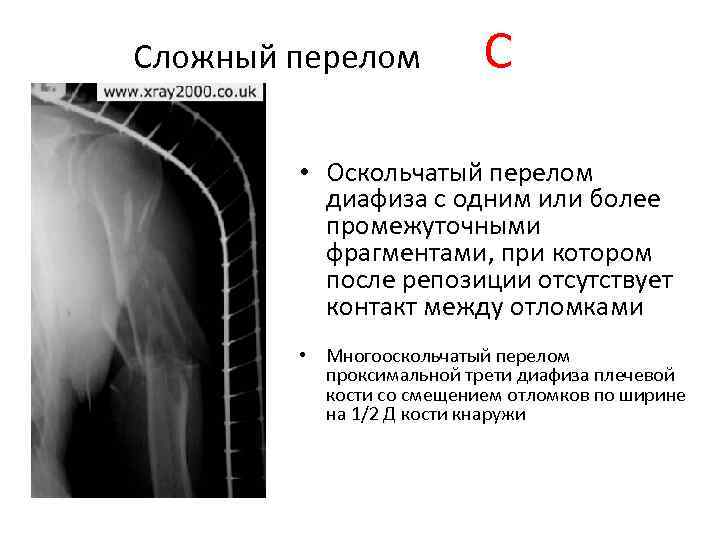 Сложный перелом С

www.xray2000.co.uk

• Оскольчатый перелом диафиза с одним или более промежуточными фрагментами, при котором после репозиции отсутствует контакт между отломками

• Многооскольчатый перелом проксимальной трети диафиза плечевой кости со смещением отломков по ширине на 1/2 Д кости кнаружи